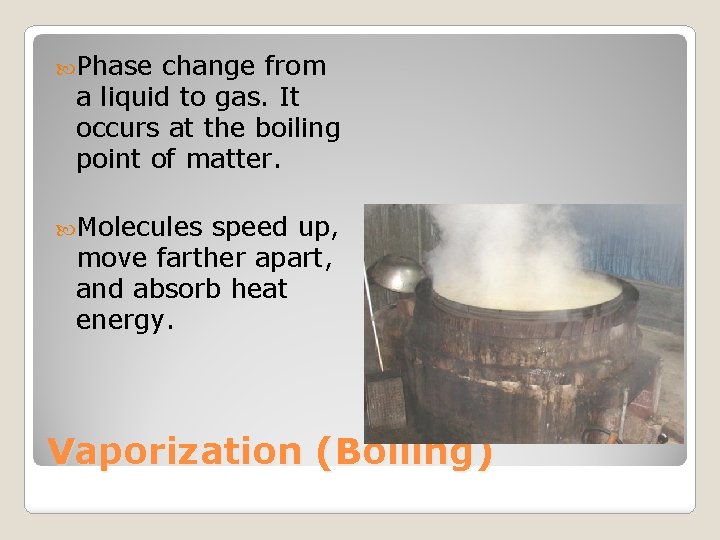 Phase change from a liquid to gas. It occurs at the boiling point of matter.

Molecules speed up, move farther apart, and absorb heat energy.

Vaporization (Boiling)